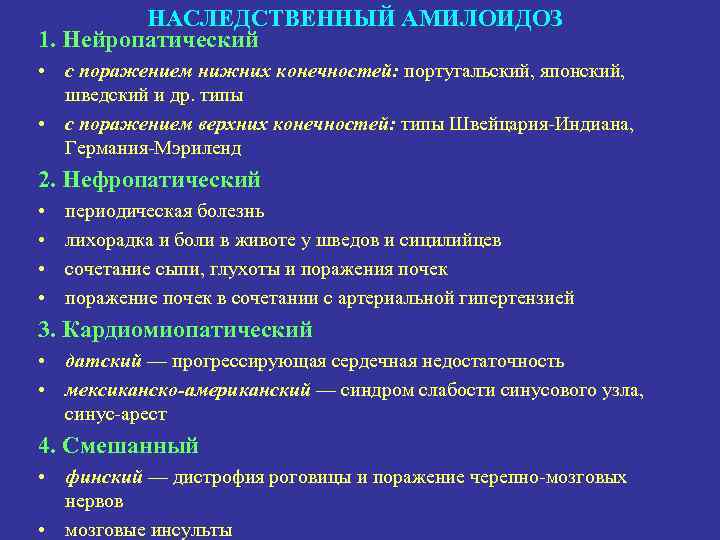 НАСЛЕДСТВЕННЫЙ АМИЛОИДОЗ

1. Нейропатический

• с поражением нижних конечностей: португальский, японский, шведский и др. типы
• с поражением верхних конечностей: типы Швейцария-Индиана, Германия-Мэриленд

2. Нефропатический

• периодическая болезнь
• лихорадка и боли в животе у шведов и сицилийцев
• сочетание сыпи, глухоты и поражения почек
• поражение почек в сочетании с артериальной гипертензией

3. Кардиомиопатический

• датский — прогрессирующая сердечная недостаточность
• мексиканско-американский — синдром слабости синусового узла, синус-арест

4. Смешанный

• финский — дистрофия роговицы и поражение черепно-мозговых нервов
• мозговые инсульты